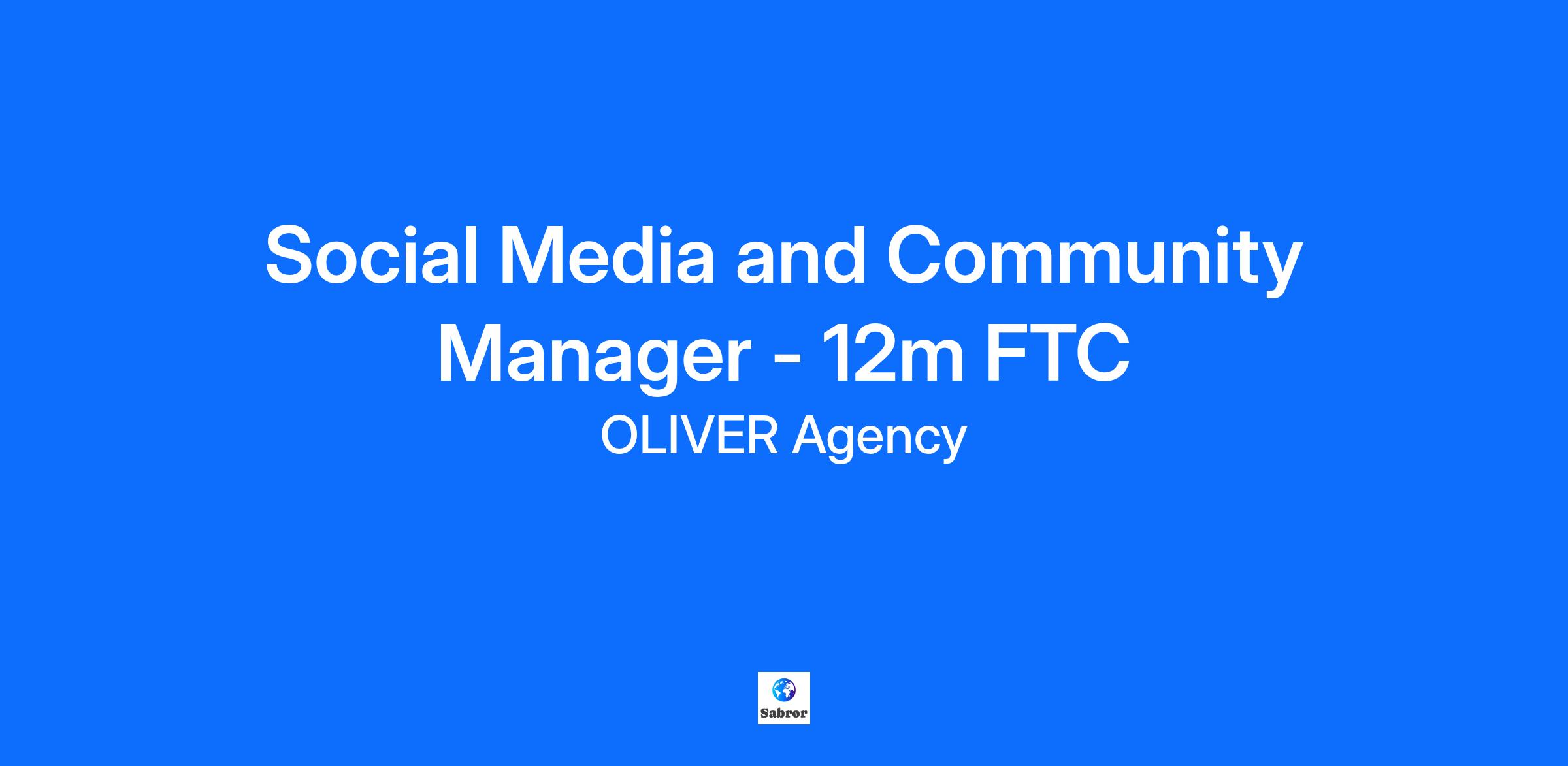 Social Media and Community Manager - 12m FTC

OLIVER Agency

Sabror